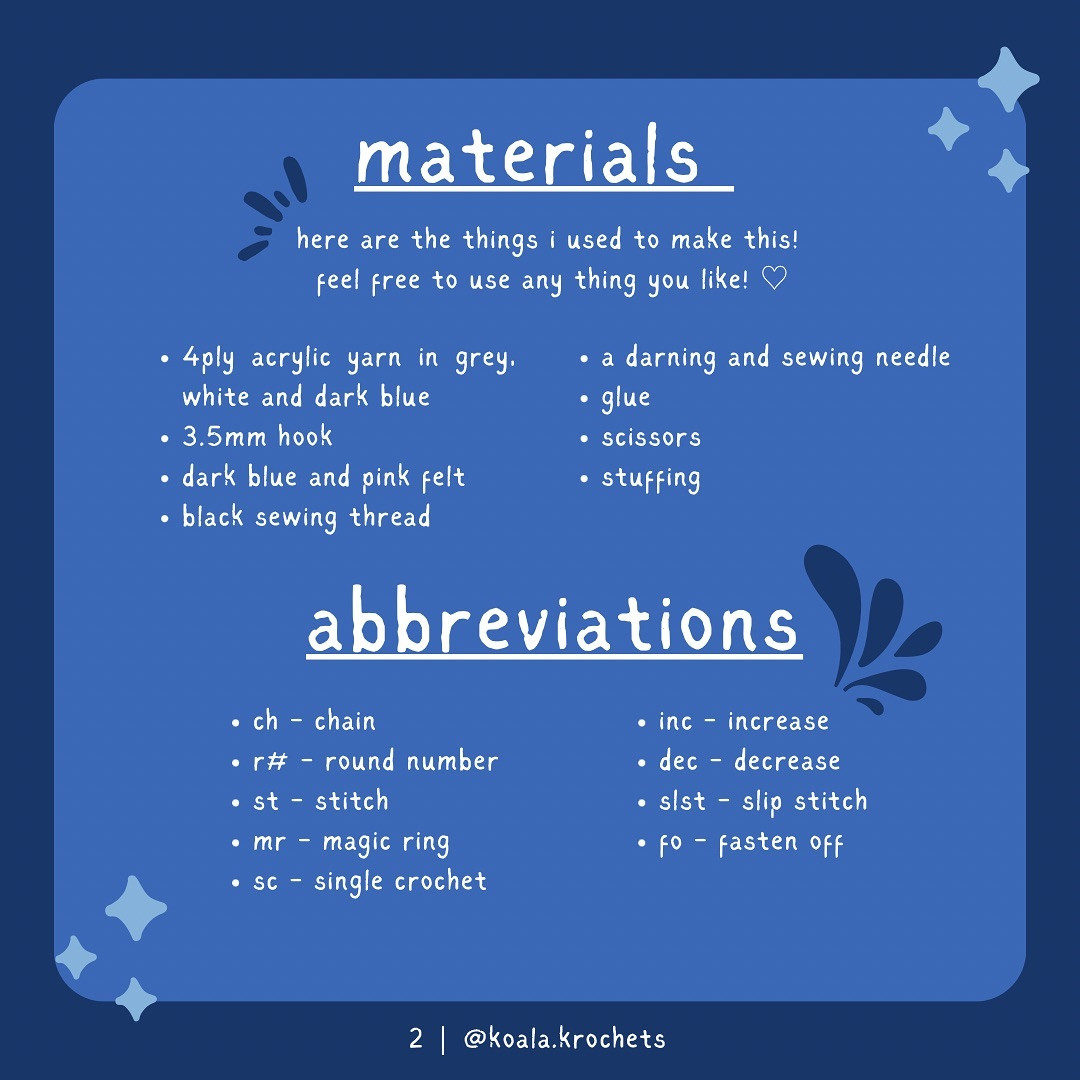 materials

here are the things i used to make this! feel free to use any thing you like! ♡

- 4ply acrylic yarn in grey, white and dark blue
- 3.5mm hook
- dark blue and pink felt
- black sewing thread

- a darning and sewing needle
- glue
- scissors
- stuffing

abbreviations

- ch - chain
- r# - round number
- st - stitch
- mr - magic ring
- sc - single crochet

- inc - increase
- dec - decrease
- slst - slip stitch
- fo - fasten off

2 | @koala.krochets